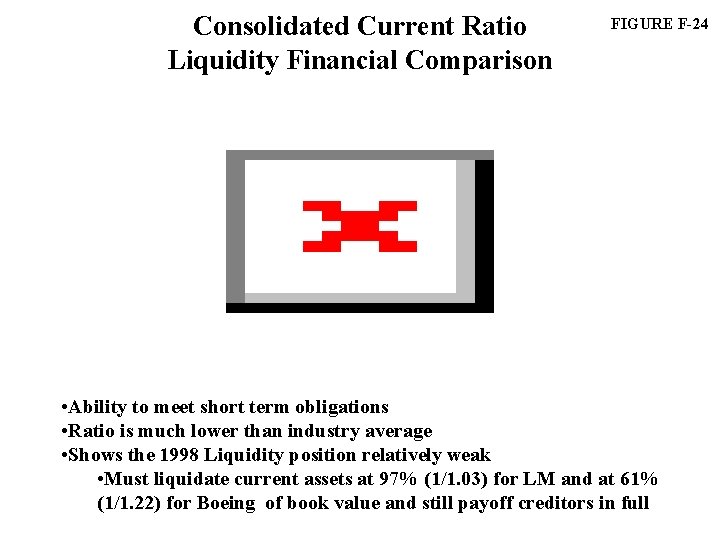 Consolidated Current Ratio
Liquidity Financial Comparison

FIGURE F-24

•Ability to meet short term obligations
•Ratio is much lower than industry average
•Shows the 1998 Liquidity position relatively weak
•Must liquidate current assets at 97% (1/1.03) for LM and at 61% (1/1.22) for Boeing of book value and still payoff creditors in full